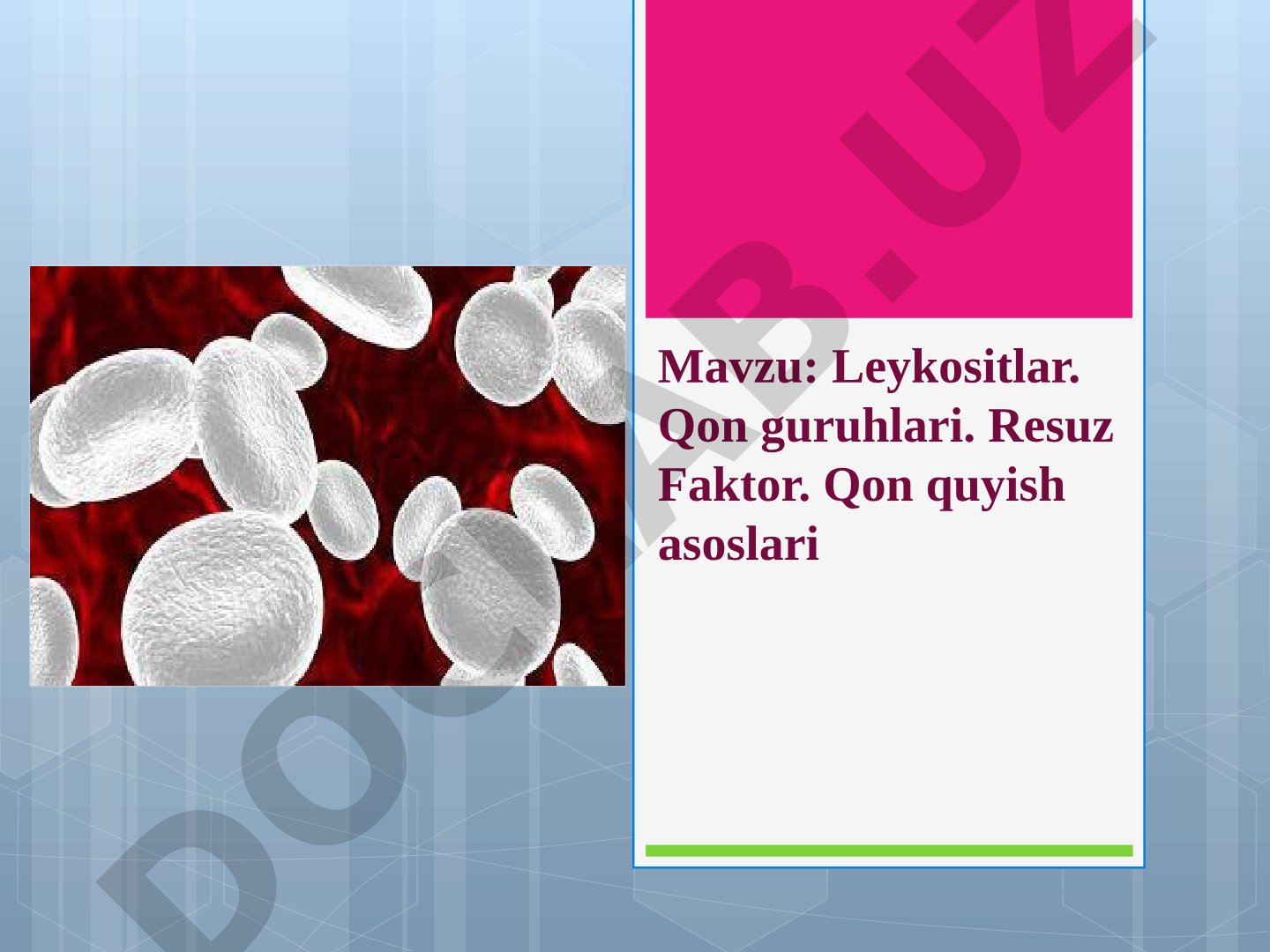 Mavzu: Leykositlar. Qon guruhlari. Resuz Faktor. Qon quyish asoslari

DOCLAB.UZ